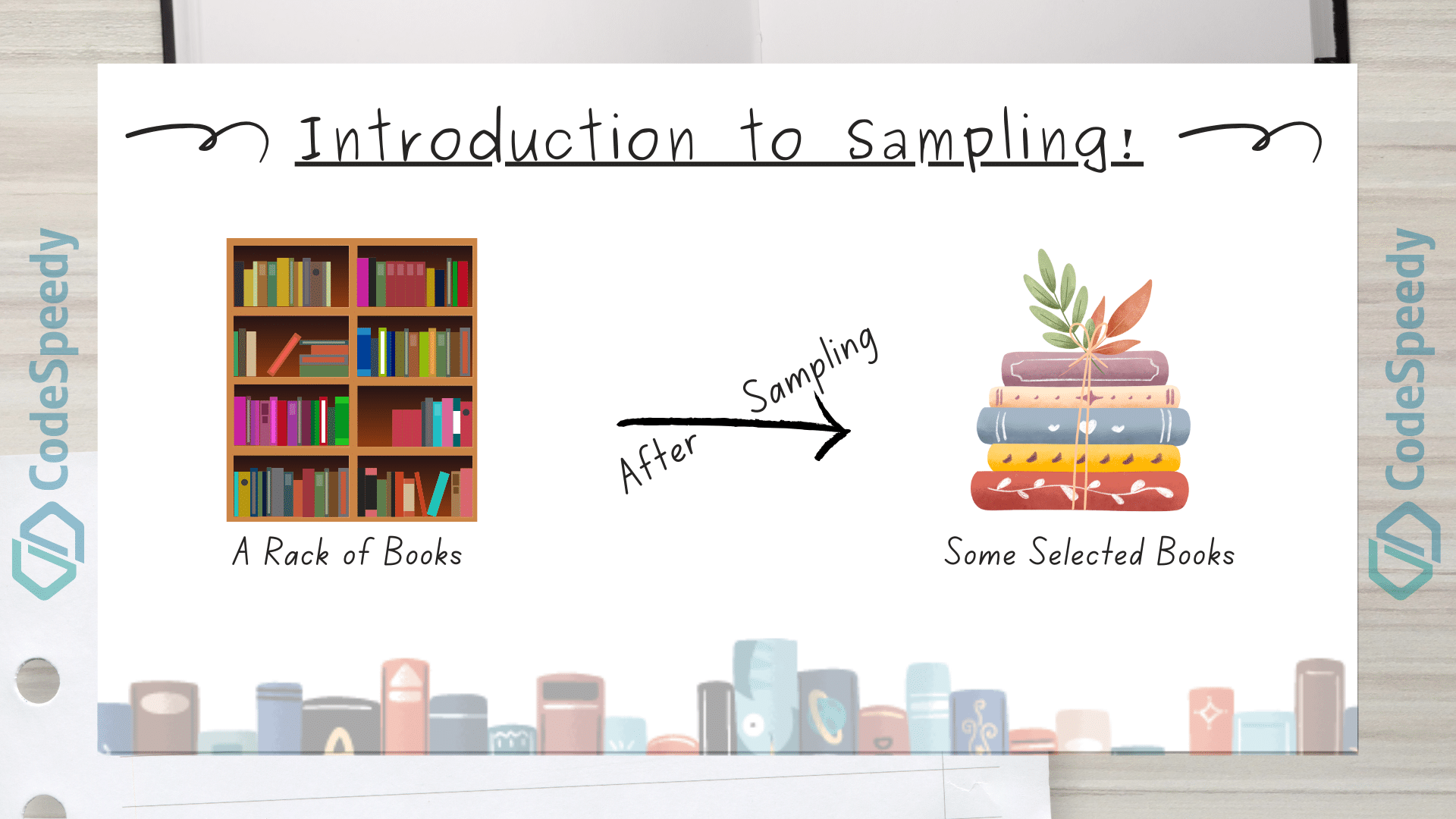 CodeSpeedy

Introduction to Sampling!

A Rack of Books

After Sampling

Some Selected Books

CodeSpeedy